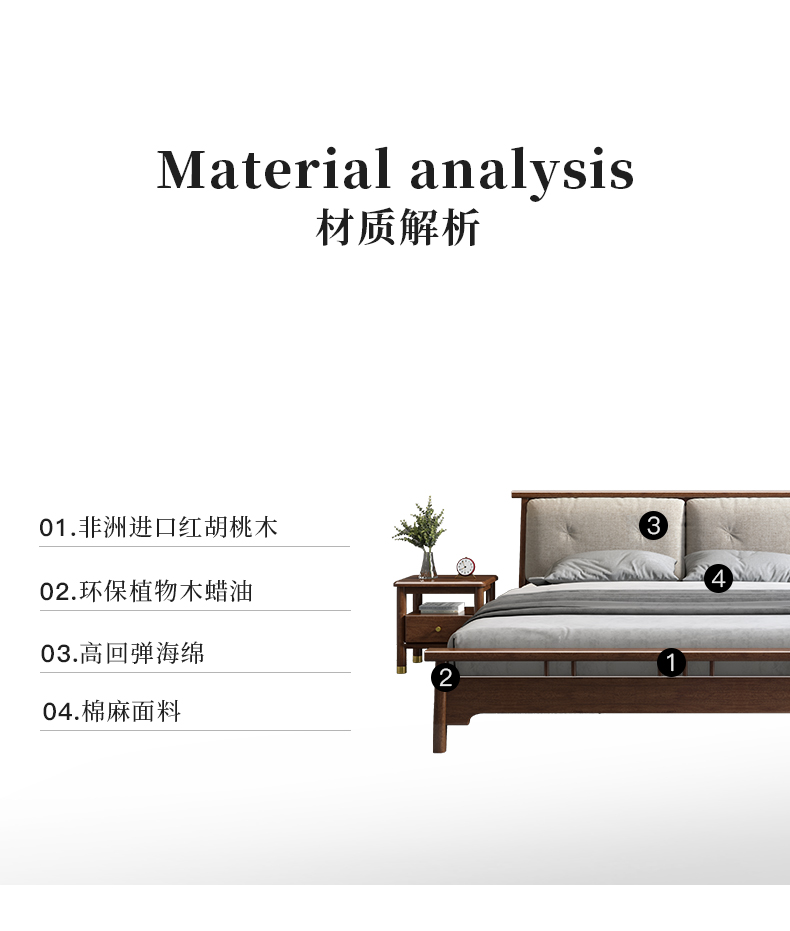 Material analysis
材质解析

01.非洲进口红胡桃木

02.环保植物木蜡油

03.高回弹海绵

04.棉麻面料

3

4

1

2